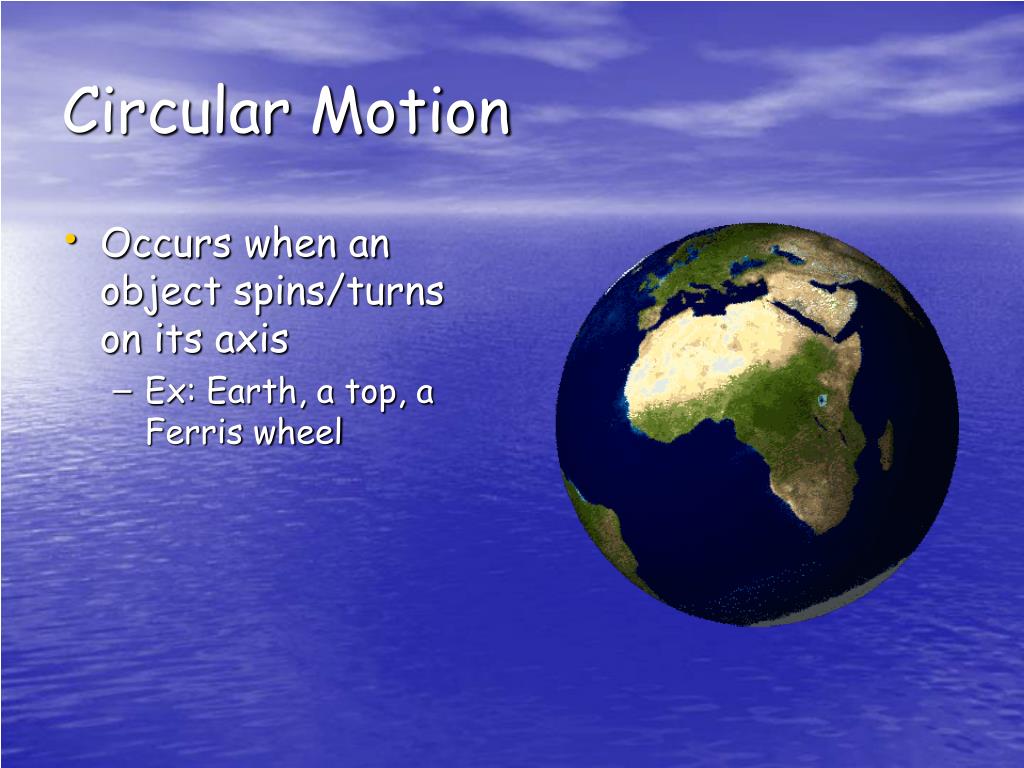 Circular Motion

• Occurs when an object spins/turns on its axis
  – Ex: Earth, a top, a Ferris wheel